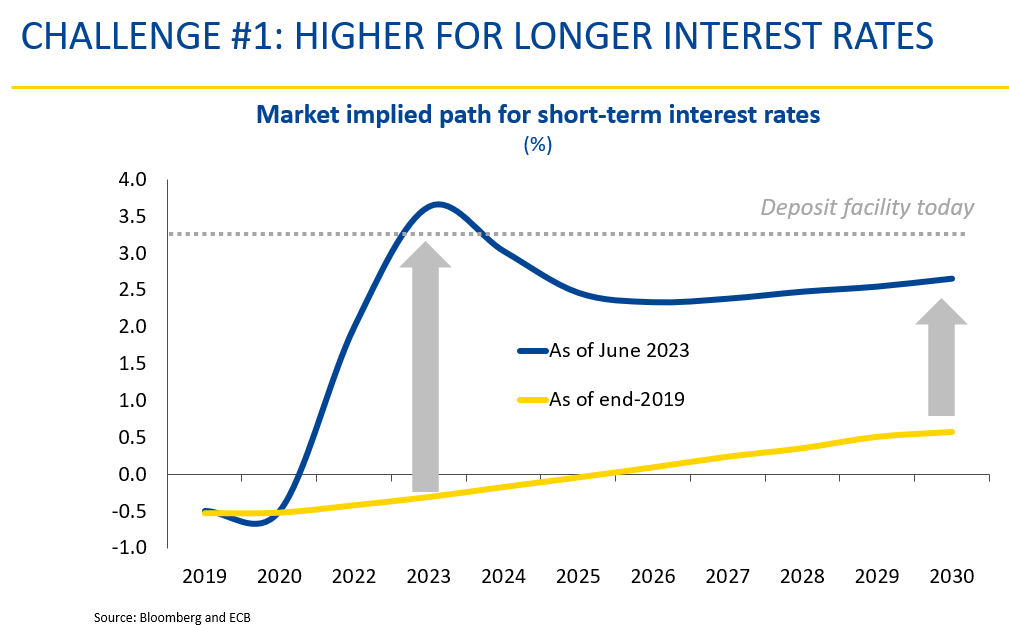 CHALLENGE #1: HIGHER FOR LONGER INTEREST RATES

Market implied path for short-term interest rates
(%)

4.0
3.5
3.0
2.5
2.0
1.5
1.0
0.5
0.0
-0.5
-1.0

Deposit facility today

As of June 2023
As of end-2019

2019 2020 2022 2023 2024 2025 2026 2027 2028 2029 2030

Source: Bloomberg and ECB